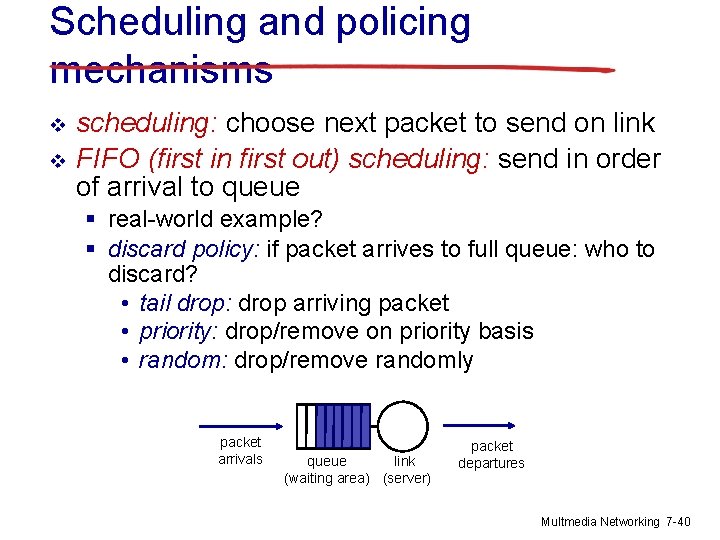 Scheduling and policing mechanisms

❖ scheduling: choose next packet to send on link

❖ FIFO (first in first out) scheduling: send in order of arrival to queue

▪ real-world example?

▪ discard policy: if packet arrives to full queue: who to discard?

• tail drop: drop arriving packet

• priority: drop/remove on priority basis

• random: drop/remove randomly

packet arrivals

queue (waiting area)

link (server)

packet departures

Multmedia Networking 7-40